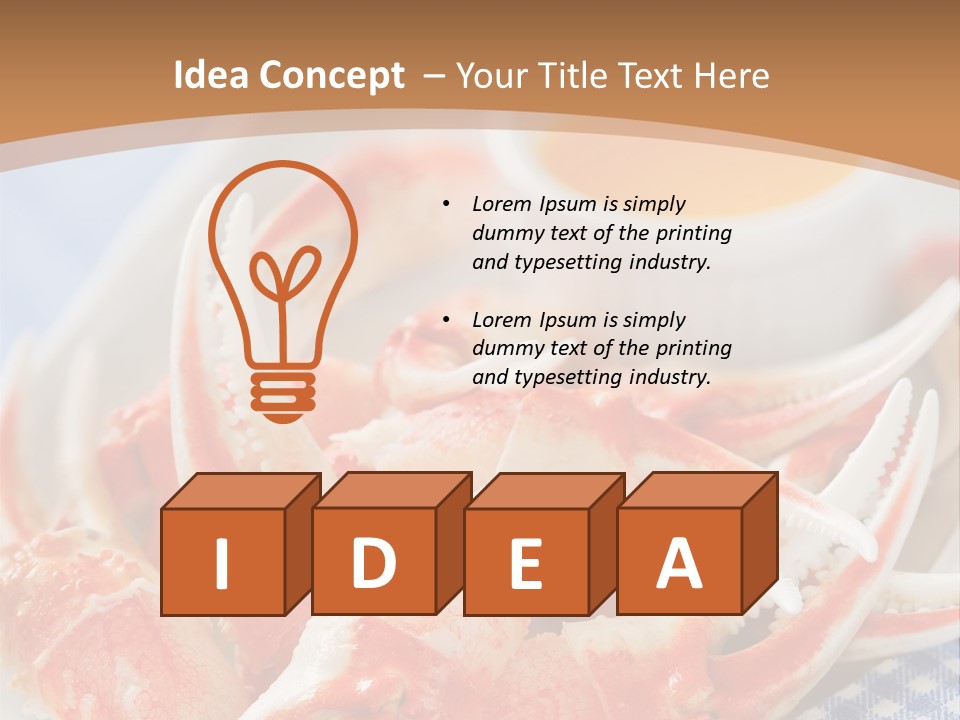 Idea Concept – Your Title Text Here

• Lorem Ipsum is simply dummy text of the printing and typesetting industry.

• Lorem Ipsum is simply dummy text of the printing and typesetting industry.

I D E A